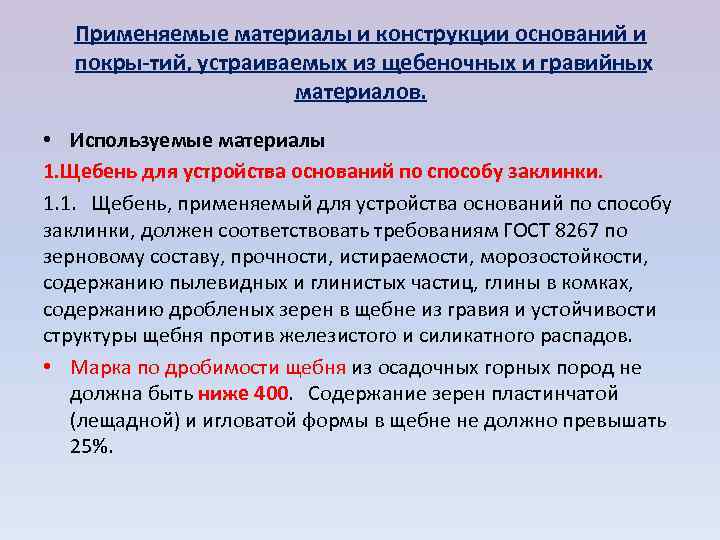 Применяемые материалы и конструкции оснований и покры-тий, устраиваемых из щебеночных и гравийных материалов.

• Используемые материалы

1.Щебень для устройства оснований по способу заклинки.

1.1. Щебень, применяемый для устройства оснований по способу заклинки, должен соответствовать требованиям ГОСТ 8267 по зерновому составу, прочности, истираемости, морозостойкости, содержанию пылевидных и глинистых частиц, глины в комках, содержанию дробленых зерен в щебне из гравия и устойчивости структуры щебня против железистого и силикатного распадов.

• Марка по дробимости щебня из осадочных горных пород не должна быть ниже 400. Содержание зерен пластинчатой (лещадной) и игловатой формы в щебне не должно превышать 25%.